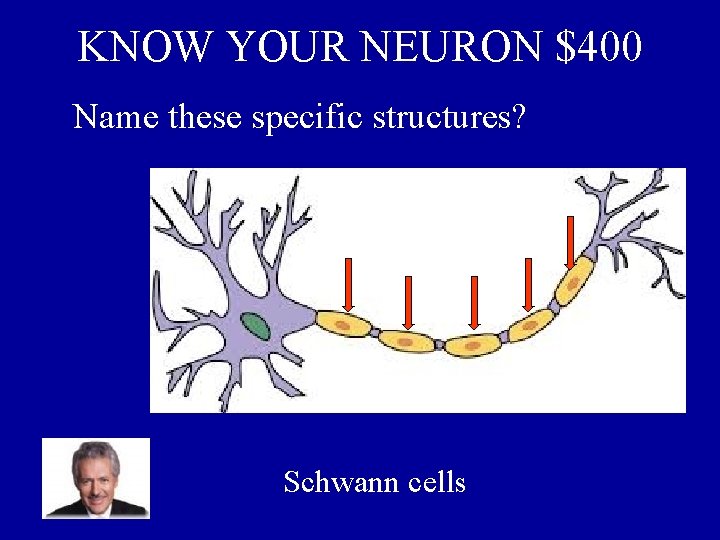 KNOW YOUR NEURON \$400

Name these specific structures?

Schwann cells